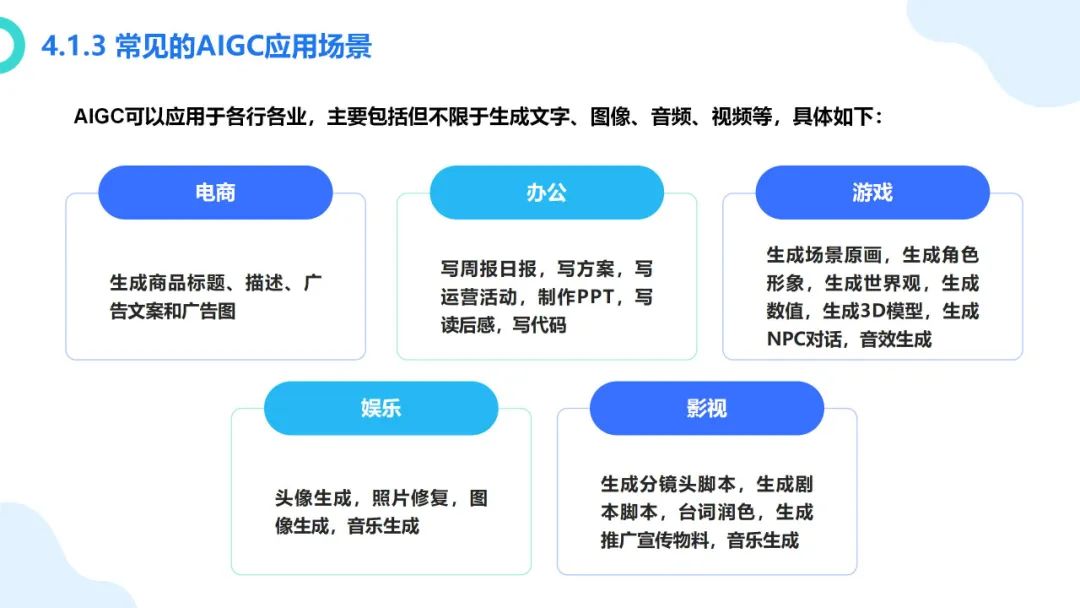 4.1.3 常见的AIGC应用场景

AIGC可以应用于各行各业，主要包括但不限于生成文字、图像、音频、视频等，具体如下：

电商

生成商品标题、描述、广告文案和广告图

办公

写周报日报，写方案，写运营活动，制作PPT，写读后感，写代码

游戏

生成场景原画，生成角色形象，生成世界观，生成数值，生成3D模型，生成NPC对话，音效生成

娱乐

头像生成，照片修复，图像生成，音乐生成

影视

生成分镜头脚本，生成剧本脚本，台词润色，生成推广宣传物料，音乐生成